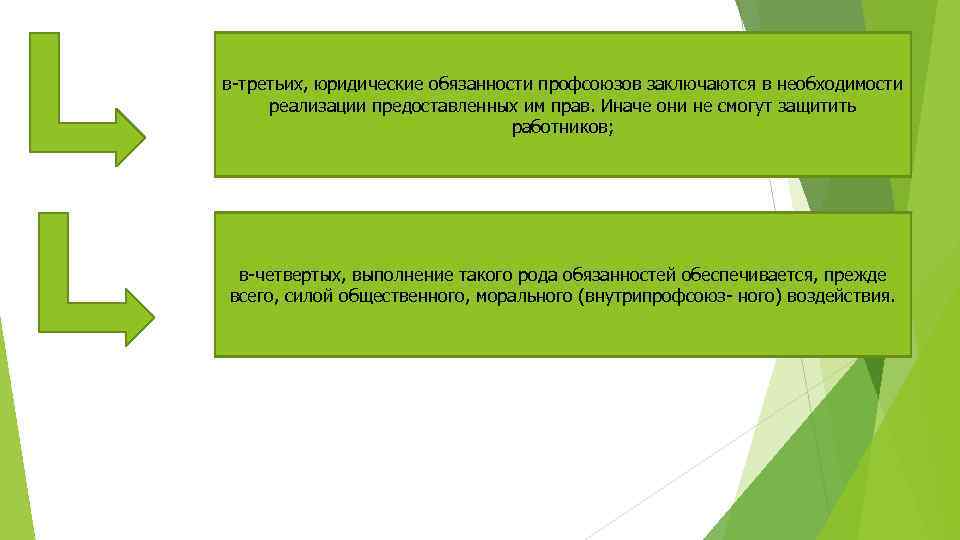 в-третьих, юридические обязанности профсоюзов заключаются в необходимости реализации предоставленных им прав. Иначе они не смогут защитить работников;

в-четвертых, выполнение такого рода обязанностей обеспечивается, прежде всего, силой общественного, морального (внутрипрофсоюз- ного) воздействия.